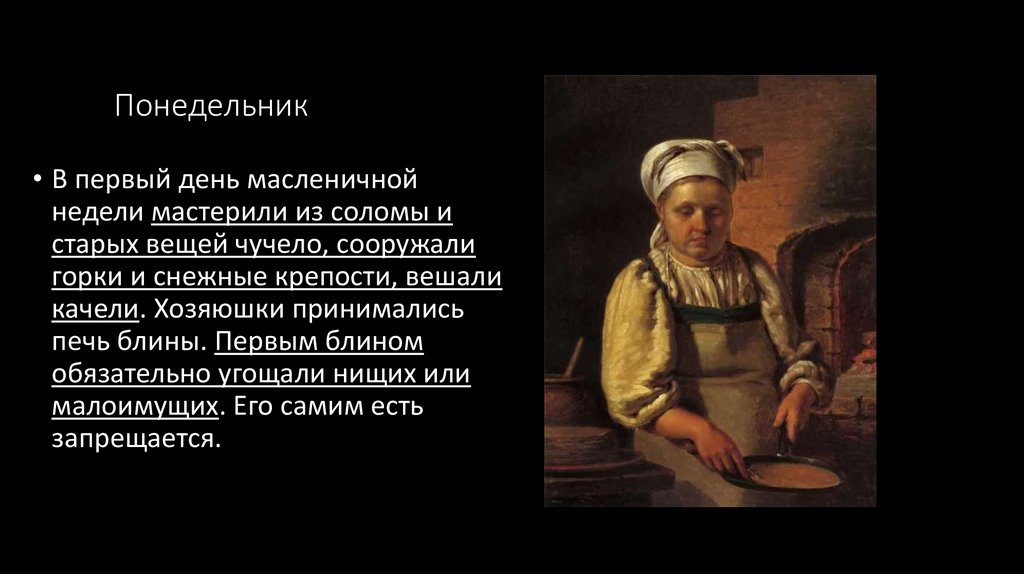 Понедельник

• В первый день масленичной недели мастерили из соломы и старых вещей чучело, сооружали горки и снежные крепости, вешали качели. Хозяюшки принимались печь блины. Первым блином обязательно угощали нищих или малоимущих. Его самим есть запрещается.